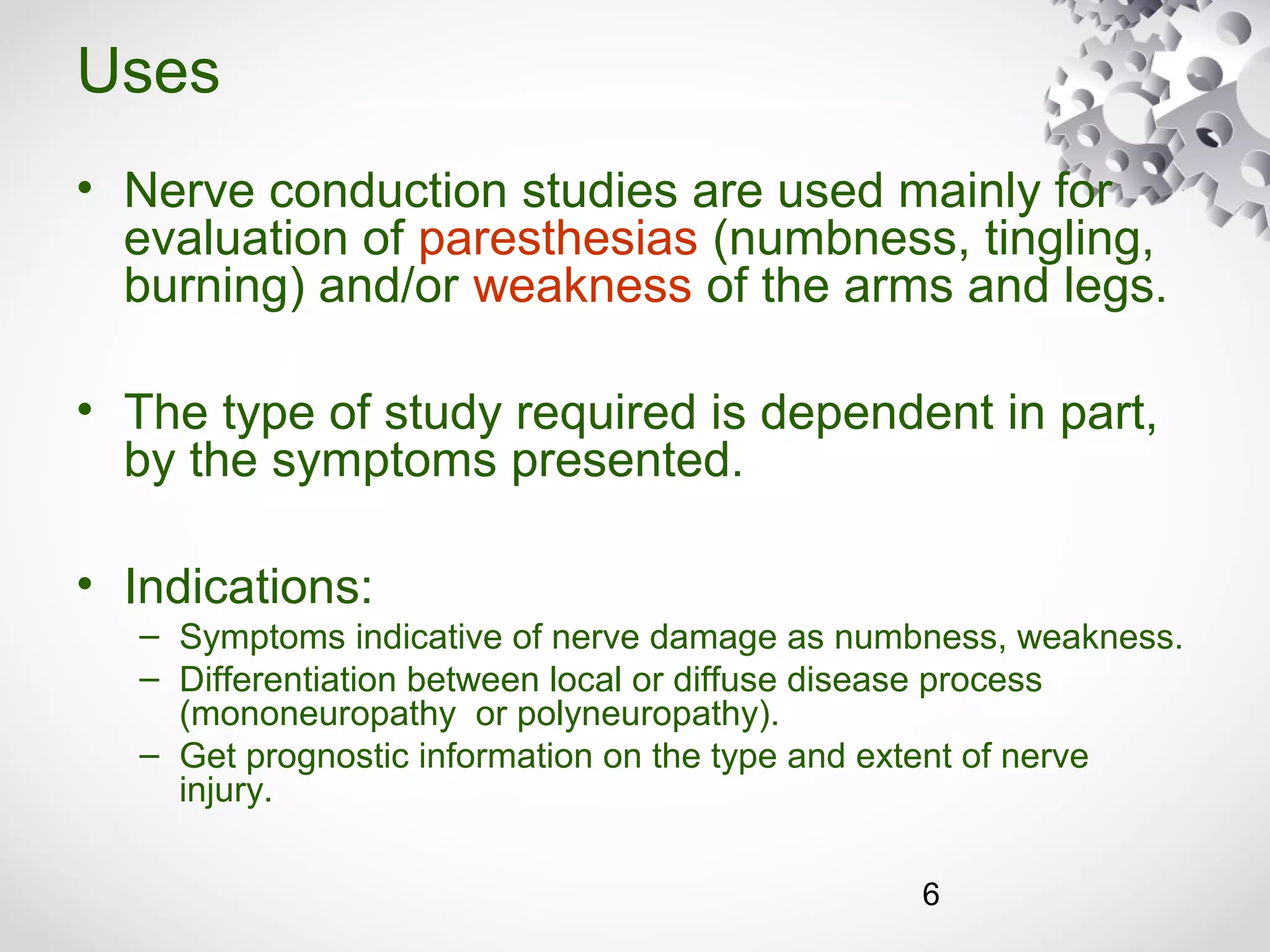 Uses

• Nerve conduction studies are used mainly for evaluation of paresthesias (numbness, tingling, burning) and/or weakness of the arms and legs.

• The type of study required is dependent in part, by the symptoms presented.

• Indications:
– Symptoms indicative of nerve damage as numbness, weakness.
– Differentiation between local or diffuse disease process (mononeuropathy or polyneuropathy).
– Get prognostic information on the type and extent of nerve injury.

6